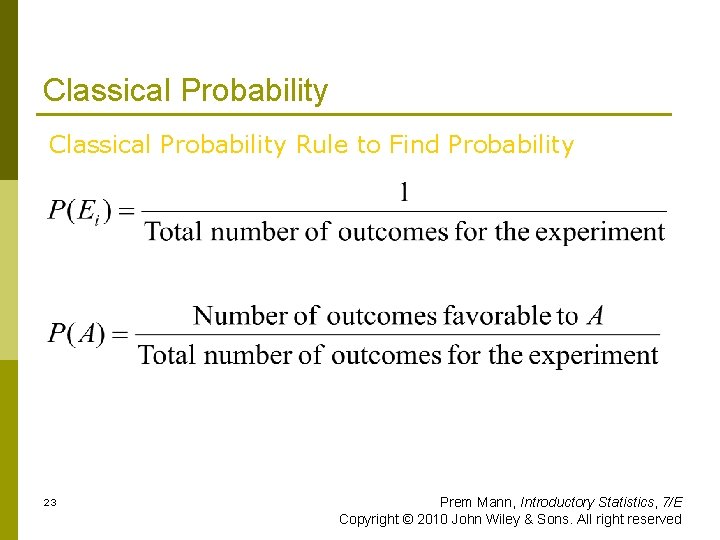 Classical Probability

Classical Probability Rule to Find Probability

$P(E_i) = \frac{1}{\text{Total number of outcomes for the experiment}}$

$P(A) = \frac{\text{Number of outcomes favorable to } A}{\text{Total number of outcomes for the experiment}}$

23

Prem Mann, Introductory Statistics, 7/E
Copyright © 2010 John Wiley & Sons. All right reserved